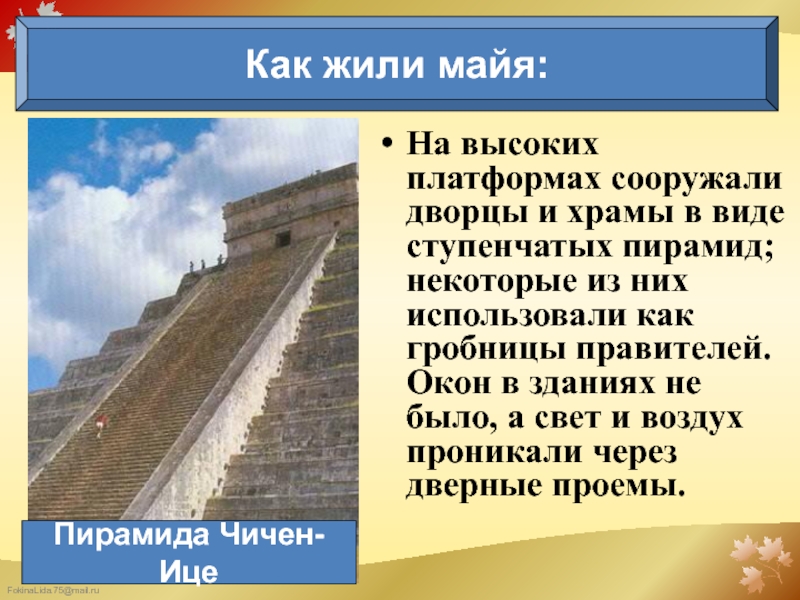 Как жили майя:

• На высоких платформах сооружали дворцы и храмы в виде ступенчатых пирамид; некоторые из них использовали как гробницы правителей. Окон в зданиях не было, а свет и воздух проникали через дверные проемы.

Пирамида Чичен-Ице

FokinaLida.75@mail.ru